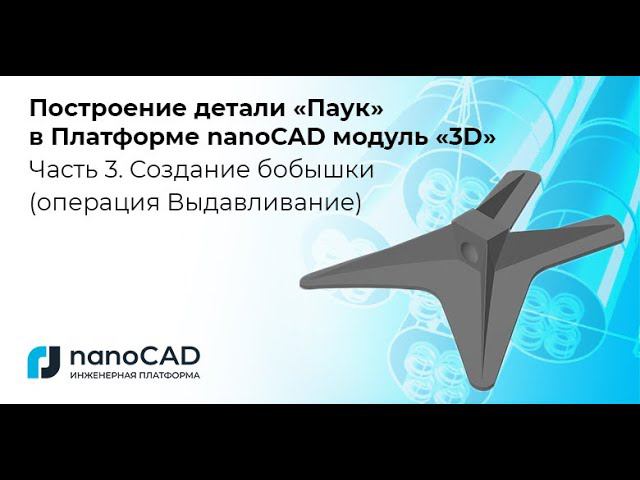 Построение детали «Паук» в Платформе nanoCAD модуль «3D»
Часть 3. Создание бобышки (операция Выдавливание)

nanoCAD
ИНЖЕНЕРНАЯ ПЛАТФОРМА